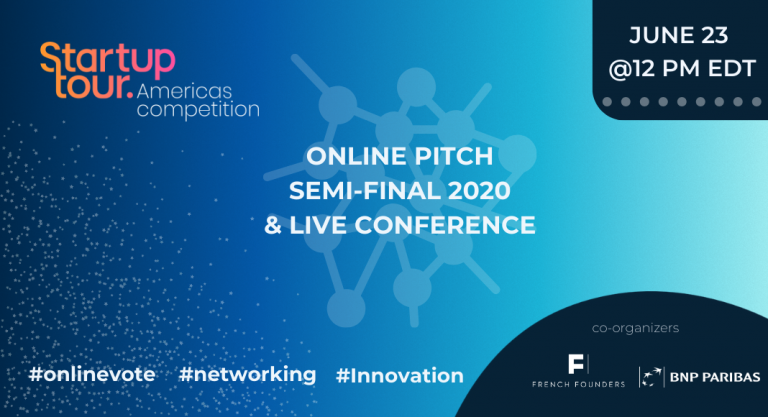 Startup tour. Americas competition

JUNE 23
@12 PM EDT

ONLINE PITCH
SEMI-FINAL 2020
& LIVE CONFERENCE

#onlinevote #networking #Innovation

co-organizers

F
FRENCH FOUNDERS

BNP PARIBAS